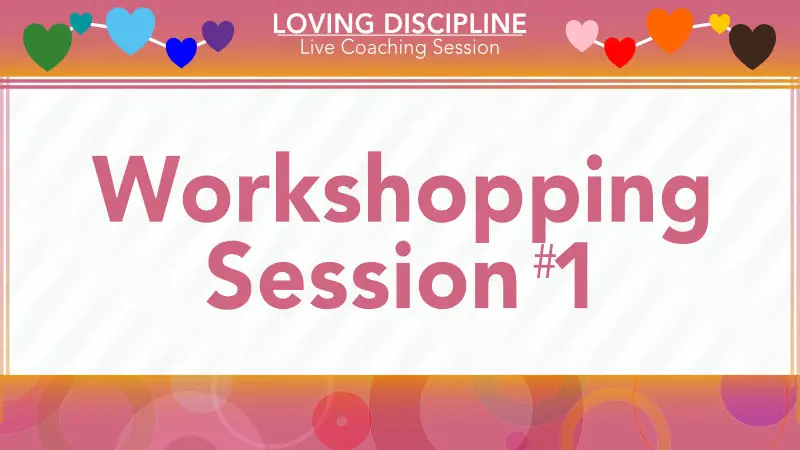 LOVING DISCIPLINE
Live Coaching Session

Workshopping Session #1